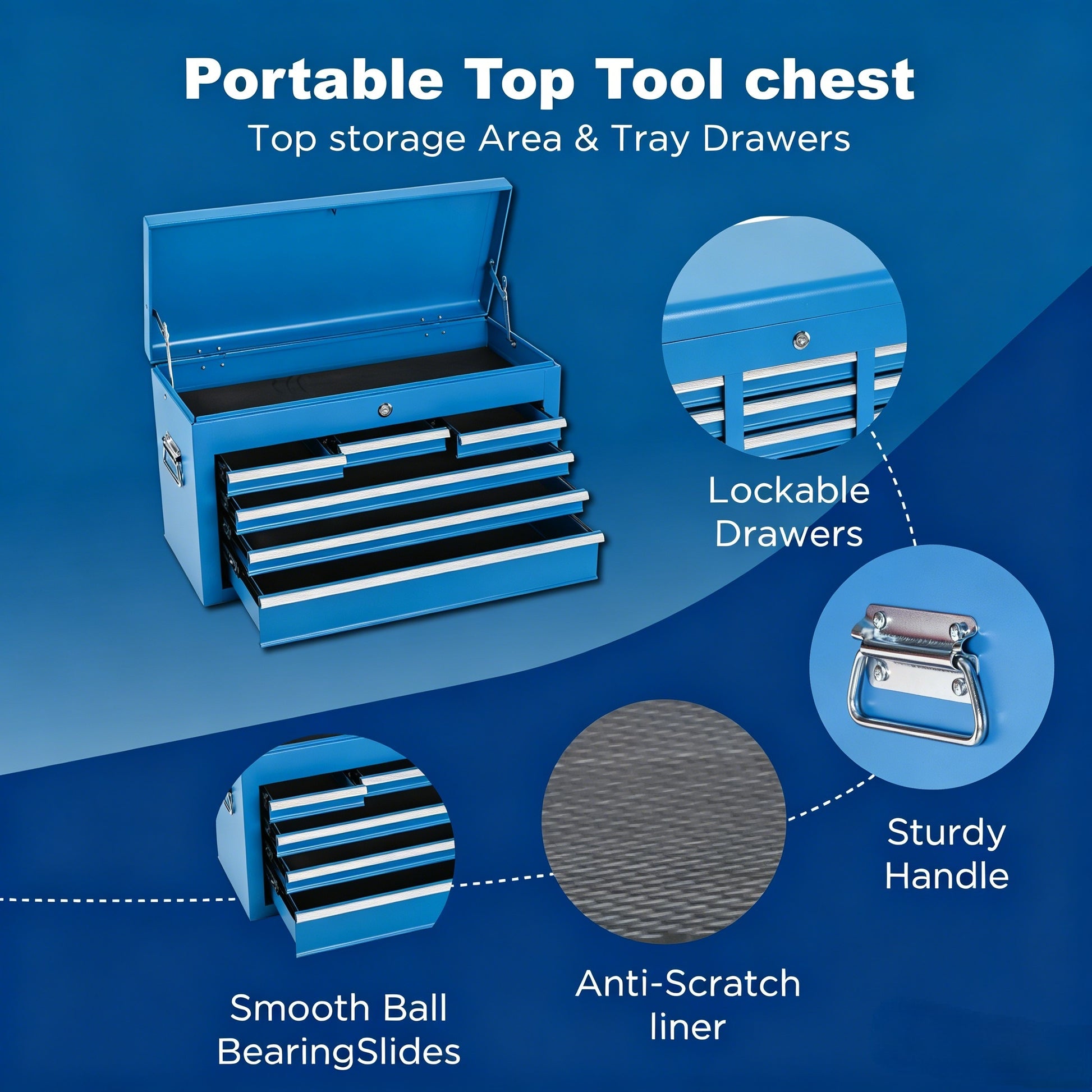 Portable Top Tool chest
Top storage Area & Tray Drawers

Lockable Drawers

Sturdy Handle

Smooth Ball BearingSlides

Anti-Scratch liner